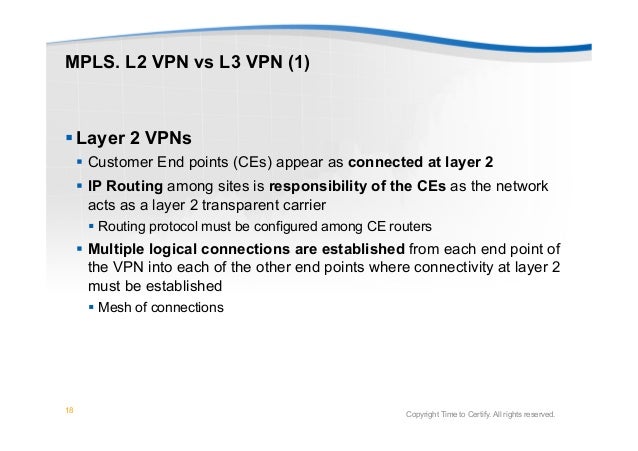 MPLS. L2 VPN vs L3 VPN (1)

▪ Layer 2 VPNs

▪ Customer End points (CEs) appear as connected at layer 2

▪ IP Routing among sites is responsibility of the CEs as the network acts as a layer 2 transparent carrier

▪ Routing protocol must be configured among CE routers

▪ Multiple logical connections are established from each end point of the VPN into each of the other end points where connectivity at layer 2 must be established

▪ Mesh of connections

18

Copyright Time to Certify. All rights reserved.